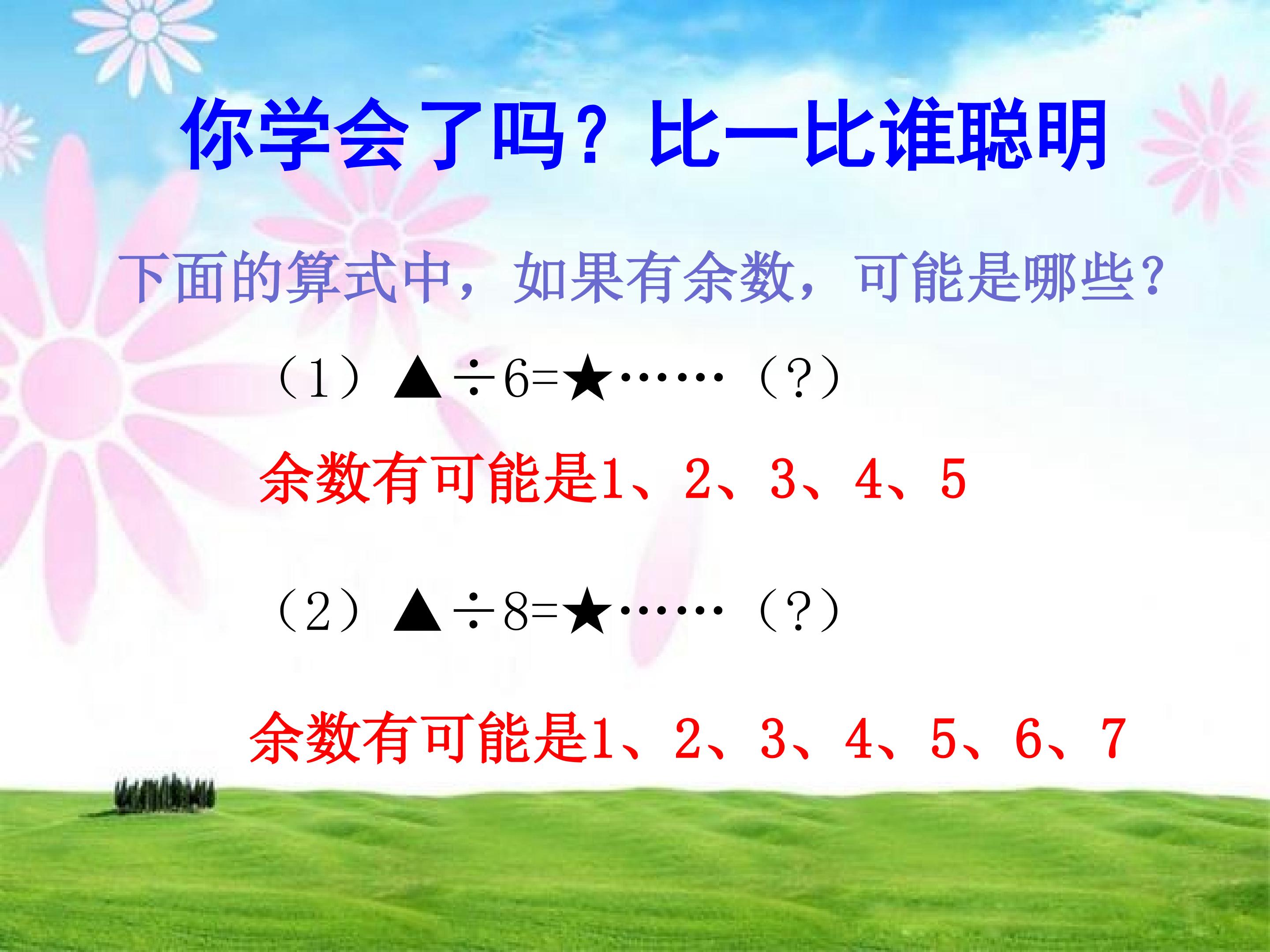 你学会了吗？比一比谁聪明

下面的算式中，如果有余数，可能是哪些？

（1）▲÷6=★……（?）

余数有可能是1、2、3、4、5

（2）▲÷8=★……（?）

余数有可能是1、2、3、4、5、6、7